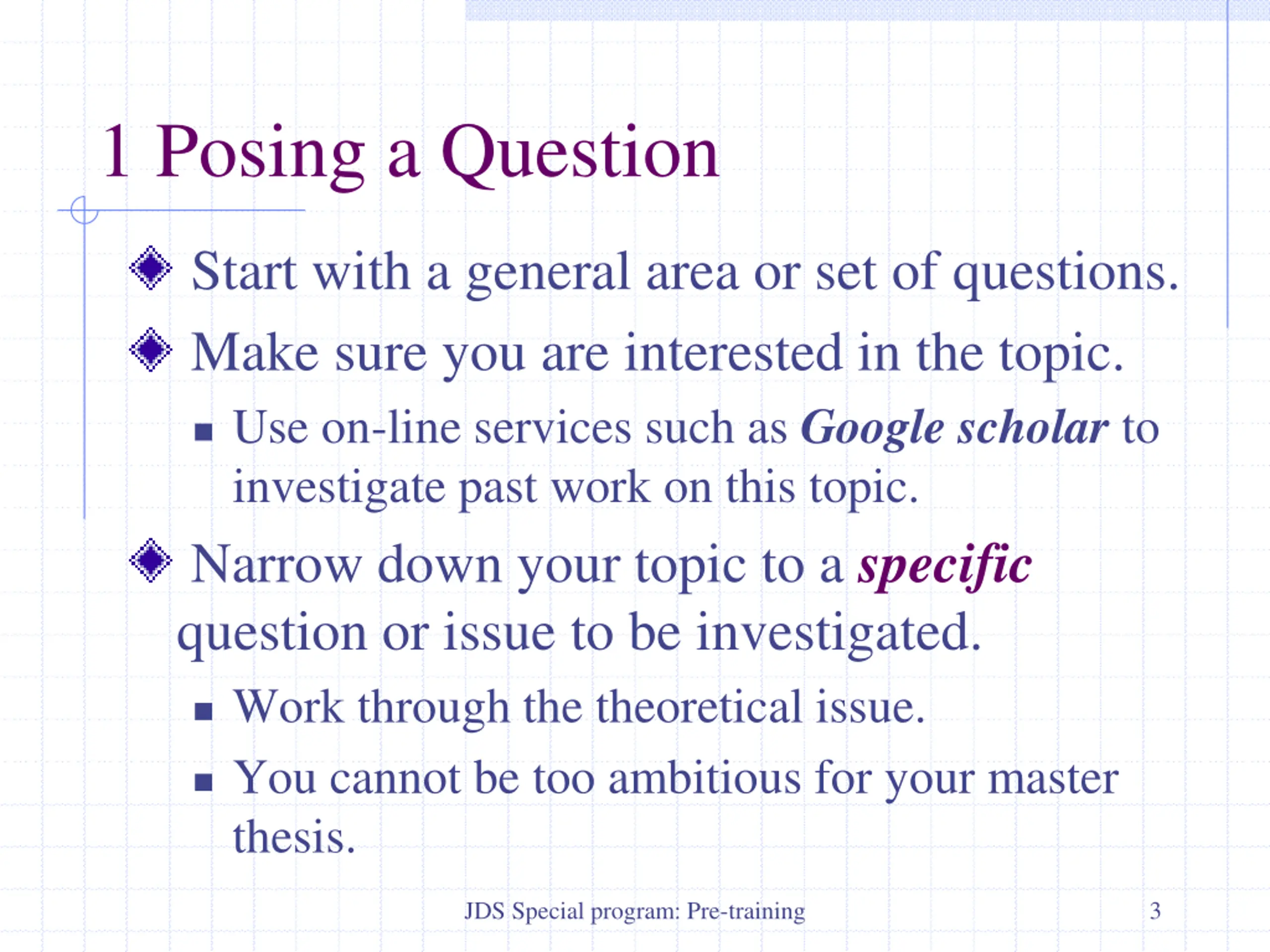 1 Posing a Question

Start with a general area or set of questions.

Make sure you are interested in the topic.

Use on-line services such as Google scholar to investigate past work on this topic.

Narrow down your topic to a specific question or issue to be investigated.

Work through the theoretical issue.

You cannot be too ambitious for your master thesis.

JDS Special program: Pre-training

3